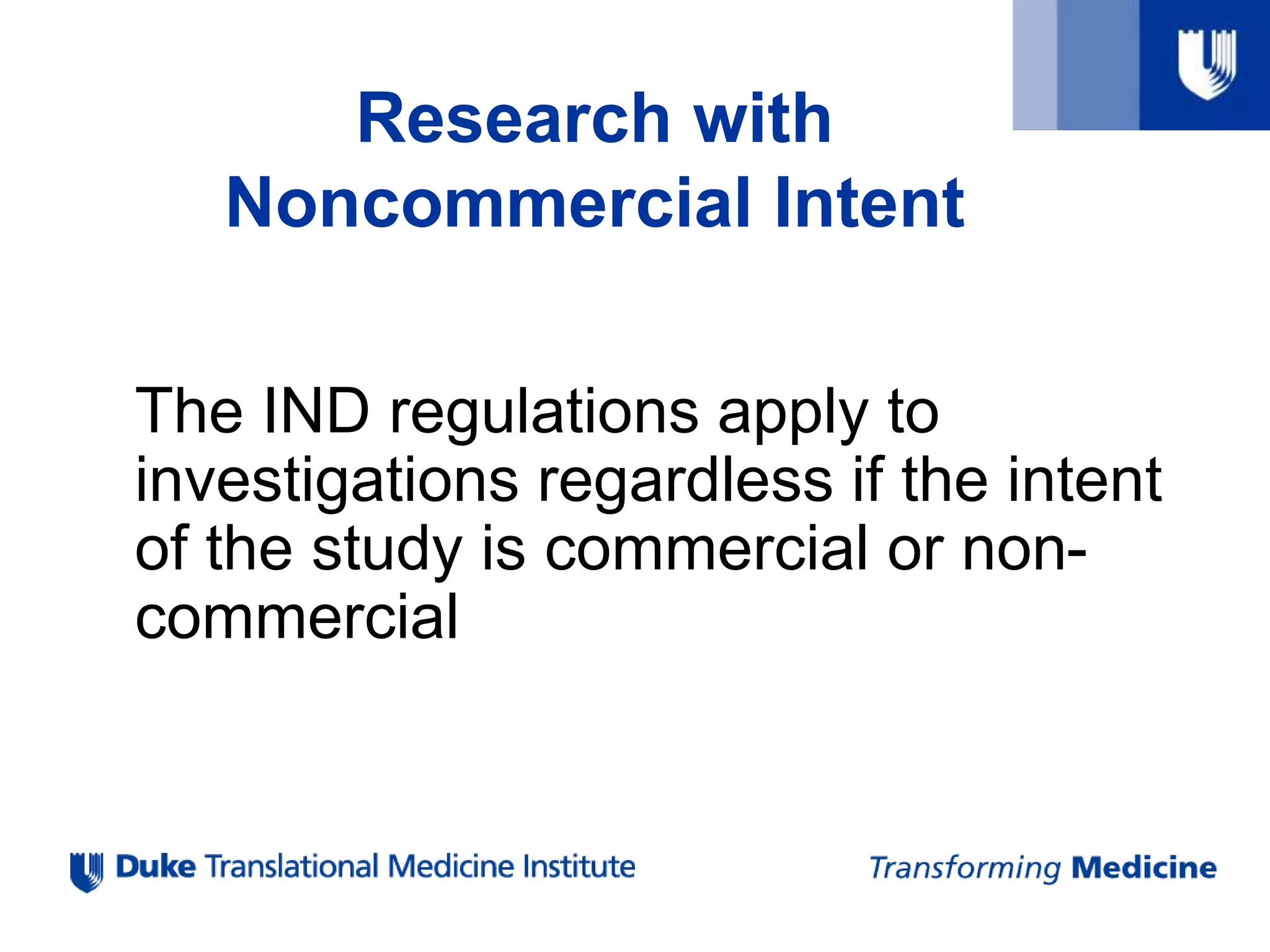 Research with Noncommercial Intent

The IND regulations apply to investigations regardless if the intent of the study is commercial or non-commercial

Duke Translational Medicine Institute

Transforming Medicine